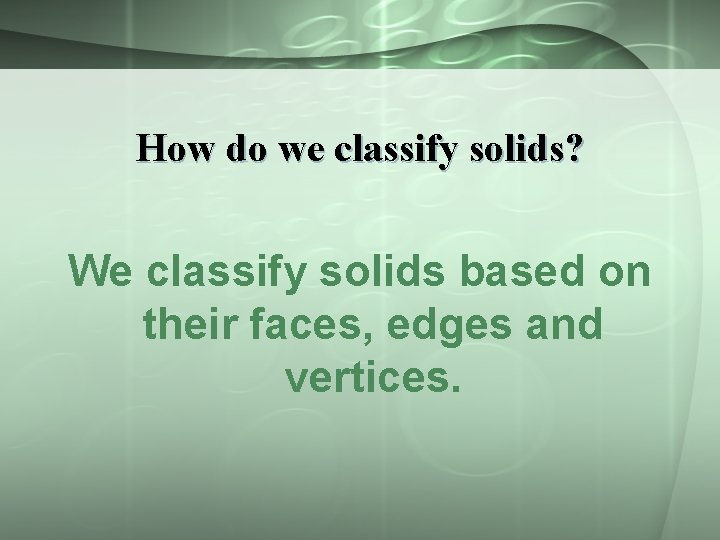 How do we classify solids?

We classify solids based on their faces, edges and vertices.